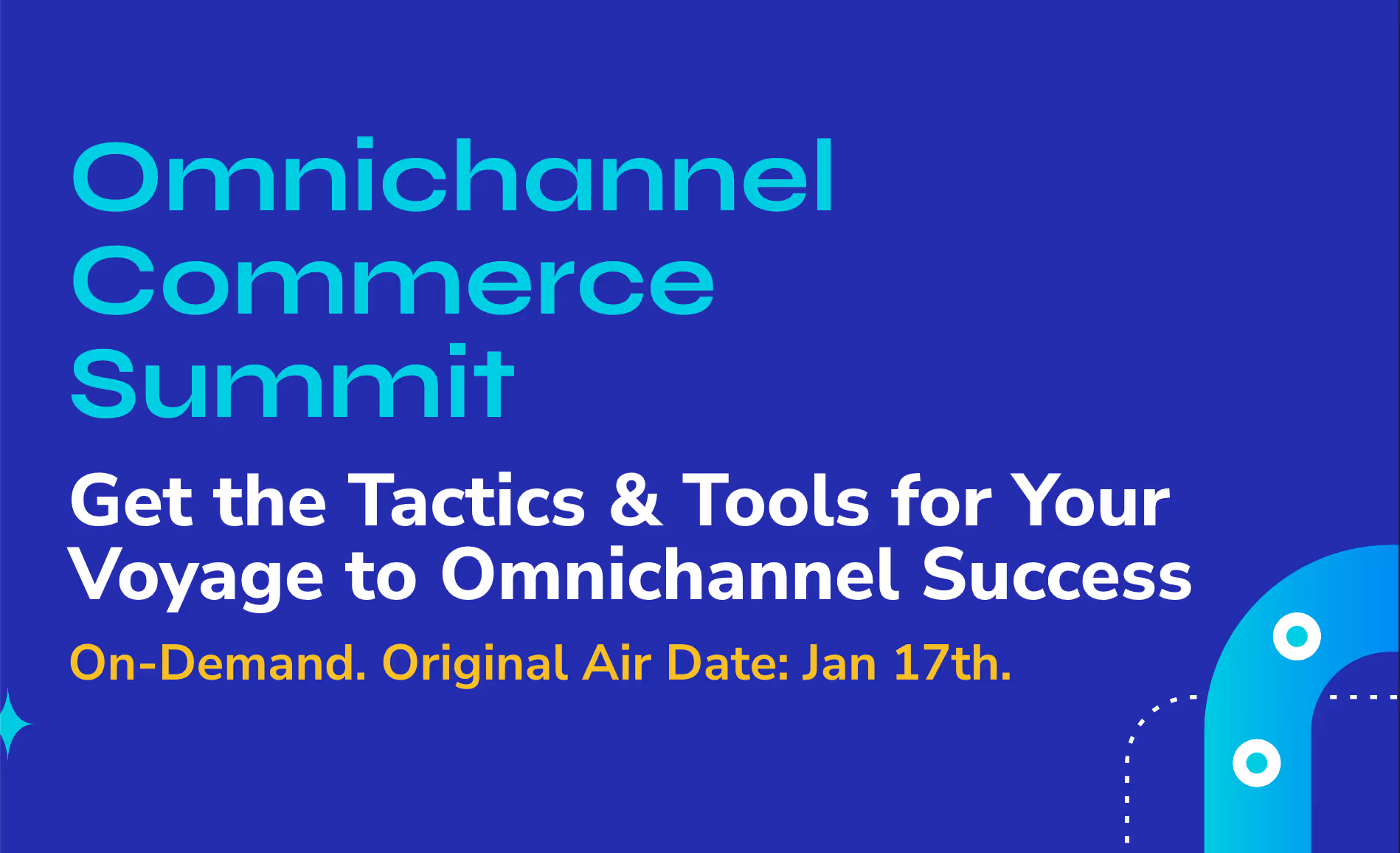 Omnichannel Commerce Summit

Get the Tactics & Tools for Your Voyage to Omnichannel Success

On-Demand. Original Air Date: Jan 17th.